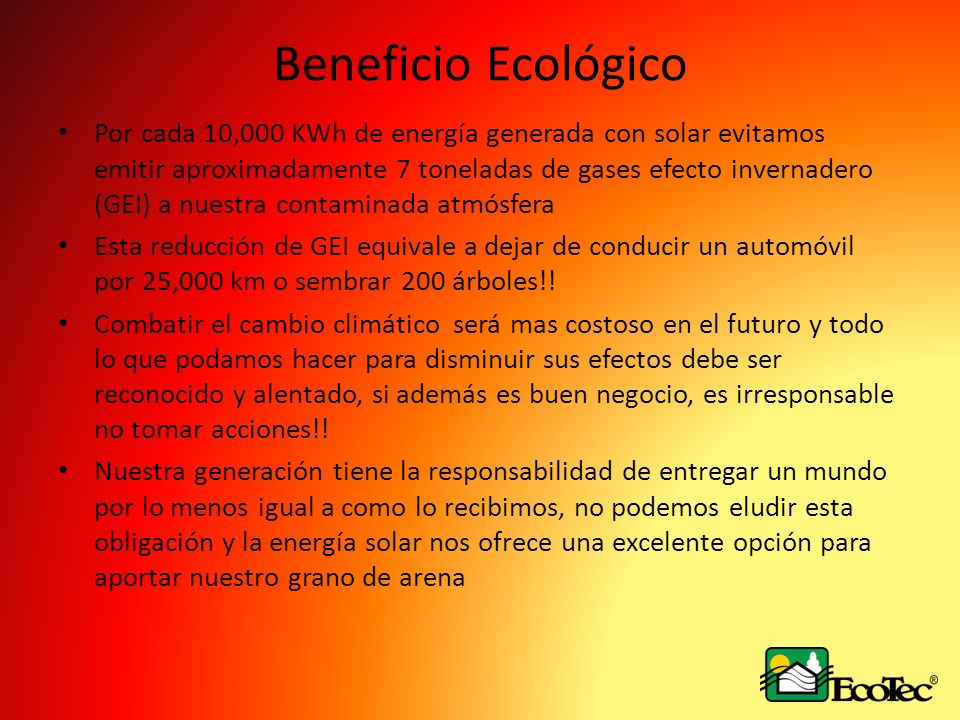 Beneficio Ecológico

• Por cada 10,000 KWh de energía generada con solar evitamos emitir aproximadamente 7 toneladas de gases efecto invernadero (GEI) a nuestra contaminada atmósfera

• Esta reducción de GEI equivale a dejar de conducir un automóvil por 25,000 km o sembrar 200 árboles!!

• Combatir el cambio climático será mas costoso en el futuro y todo lo que podamos hacer para disminuir sus efectos debe ser reconocido y alentado, si además es buen negocio, es irresponsable no tomar acciones!!

• Nuestra generación tiene la responsabilidad de entregar un mundo por lo menos igual a como lo recibimos, no podemos eludir esta obligación y la energía solar nos ofrece una excelente opción para aportar nuestro grano de arena

EcoTec®